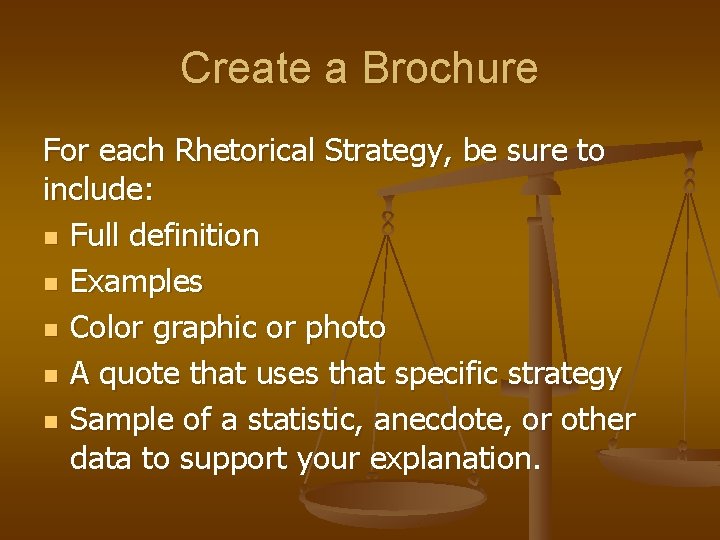 Create a Brochure

For each Rhetorical Strategy, be sure to include:

- Full definition
- Examples
- Color graphic or photo
- A quote that uses that specific strategy
- Sample of a statistic, anecdote, or other data to support your explanation.